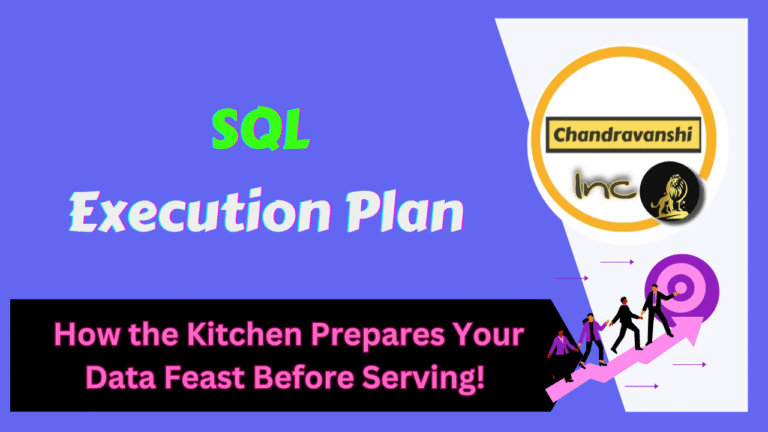 SQL
Execution Plan

How the Kitchen Prepares Your Data Feast Before Serving!

Chandravanshi
Inc